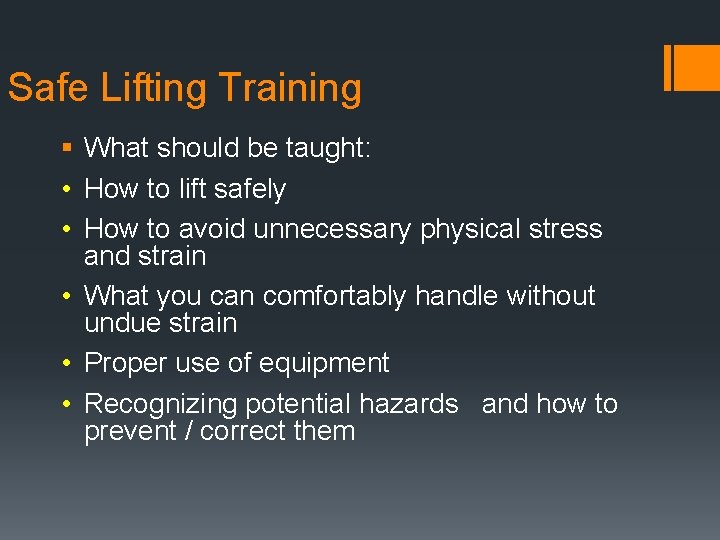 Safe Lifting Training

▪ What should be taught:
• How to lift safely
• How to avoid unnecessary physical stress and strain
• What you can comfortably handle without undue strain
• Proper use of equipment
• Recognizing potential hazards and how to prevent / correct them